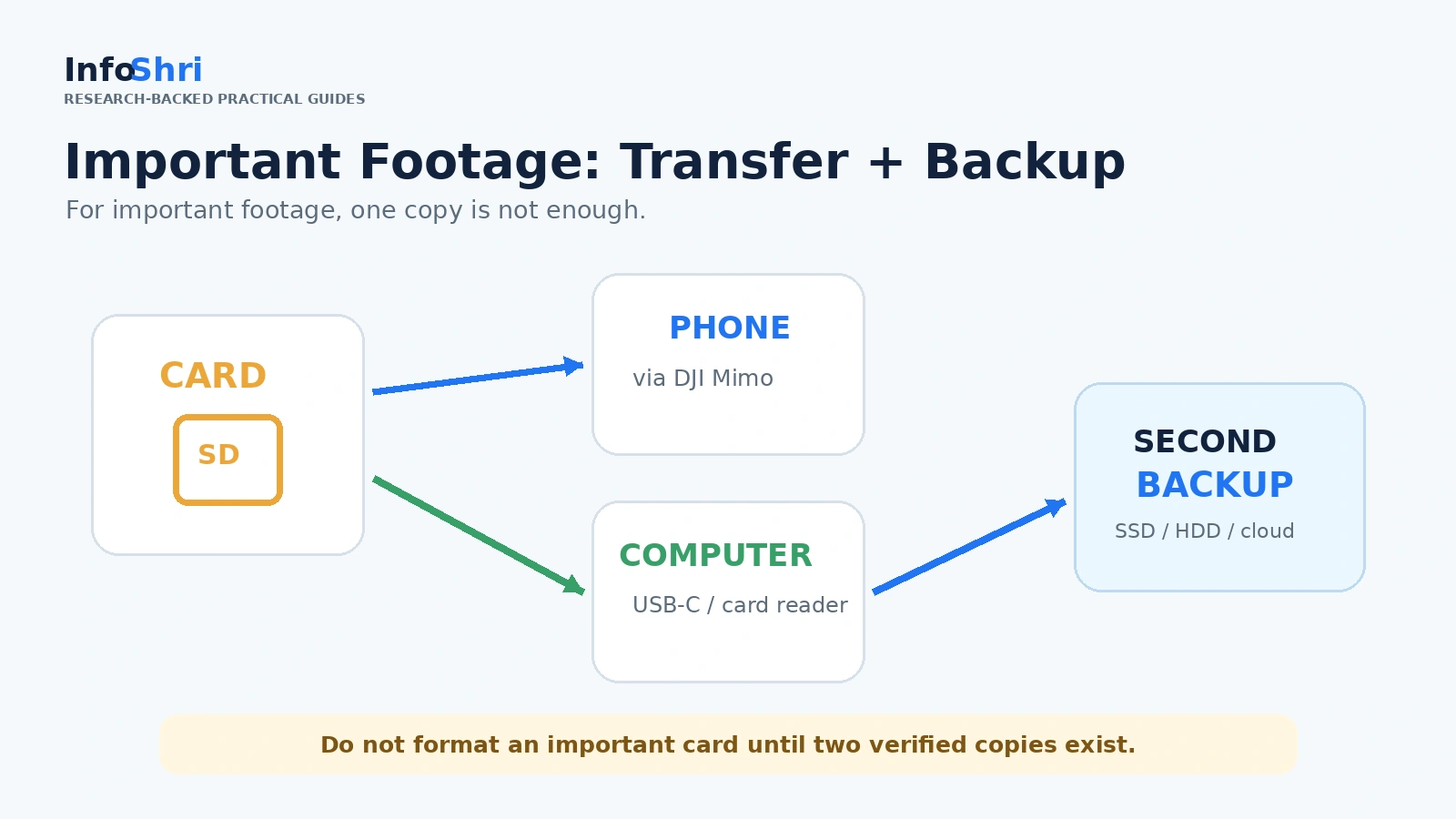 InfoShri
RESEARCH-BACKED PRACTICAL GUIDES

Important Footage: Transfer + Backup
For important footage, one copy is not enough.

CARD
SD

PHONE
via DJI Mimo

COMPUTER
USB-C / card reader

SECOND
BACKUP
SSD / HDD / cloud

Do not format an important card until two verified copies exist.